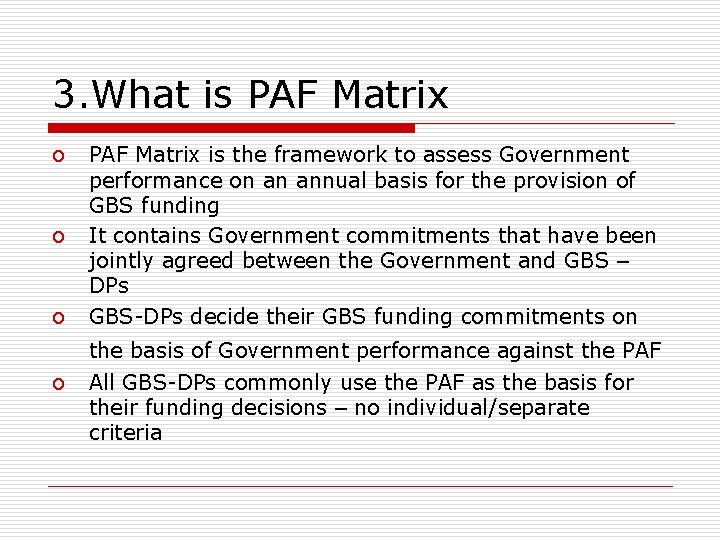 3.What is PAF Matrix

o PAF Matrix is the framework to assess Government performance on an annual basis for the provision of GBS funding
o It contains Government commitments that have been jointly agreed between the Government and GBS – DPs
o GBS-DPs decide their GBS funding commitments on the basis of Government performance against the PAF
o All GBS-DPs commonly use the PAF as the basis for their funding decisions – no individual/separate criteria